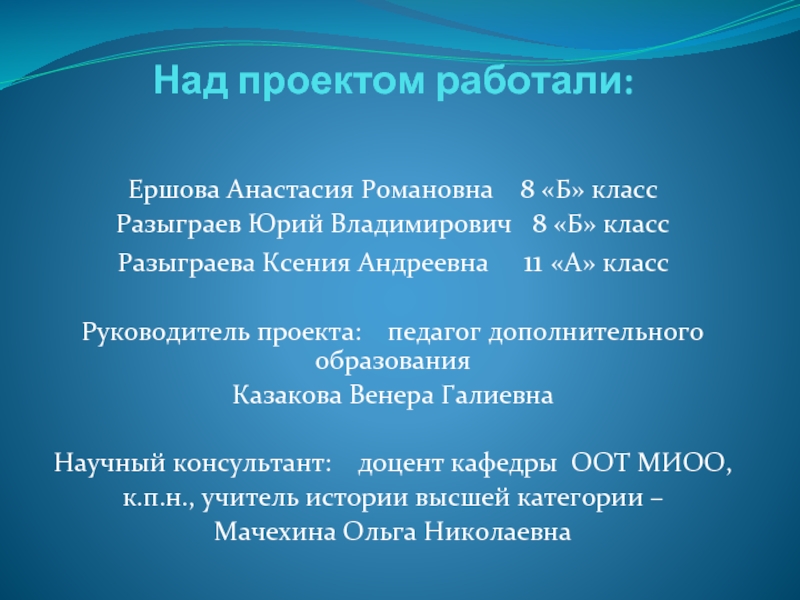 Над проектом работали:

Ершова Анастасия Романовна 8 «Б» класс
Разыграев Юрий Владимирович 8 «Б» класс
Разыграева Ксения Андреевна 11 «А» класс

Руководитель проекта: педагог дополнительного образования
Казакова Венера Галиевна

Научный консультант: доцент кафедры ООТ МИОО, к.п.н., учитель истории высшей категории – Мачехина Ольга Николаевна